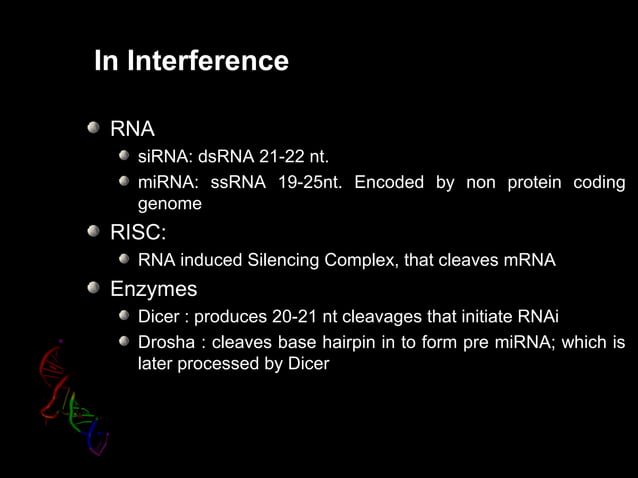 In Interference

RNA

siRNA: dsRNA 21-22 nt.

miRNA: ssRNA 19-25nt. Encoded by non protein coding genome

RISC:

RNA induced Silencing Complex, that cleaves mRNA

Enzymes

Dicer : produces 20-21 nt cleavages that initiate RNAi

Drosha : cleaves base hairpin in to form pre miRNA; which is later processed by Dicer